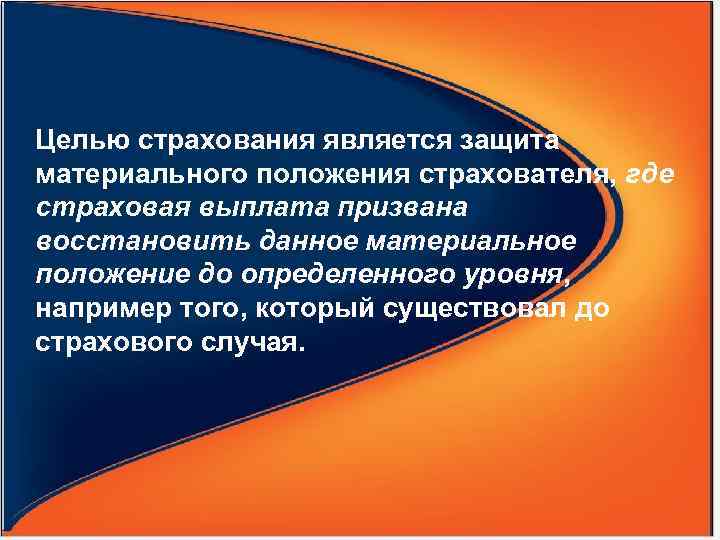 Целью страхования является защита материального положения страхователя, где страховая выплата призвана восстановить данное материальное положение до определенного уровня, например того, который существовал до страхового случая.